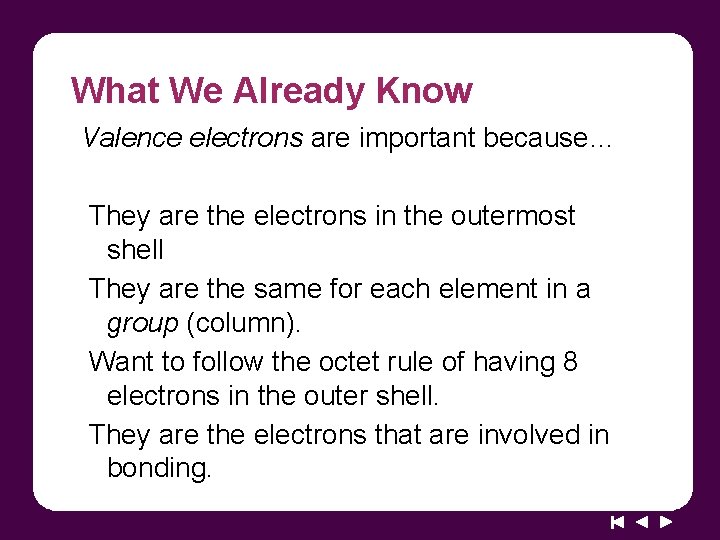 What We Already Know

Valence electrons are important because…

They are the electrons in the outermost shell

They are the same for each element in a group (column).

Want to follow the octet rule of having 8 electrons in the outer shell.

They are the electrons that are involved in bonding.